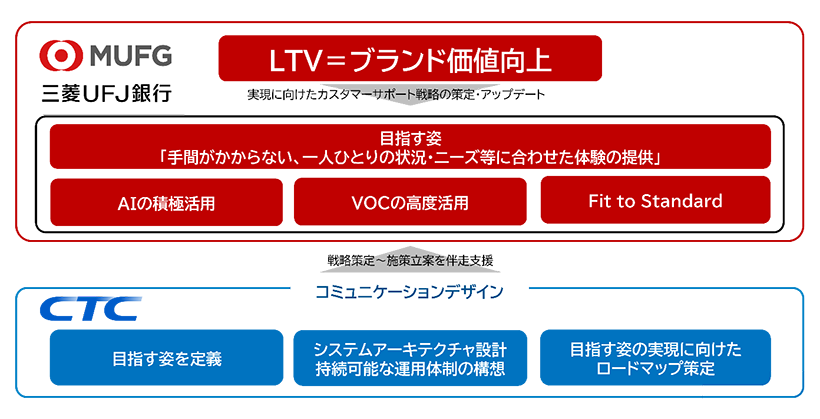 MUFG
三菱UFJ銀行

LTV＝ブランド価値向上

実現に向けたカスタマーサポート戦略の策定・アップデート

目指す姿
「手間がかからない、一人ひとりの状況・ニーズ等に合わせた体験の提供」

AIの積極活用

VOCの高度活用

Fit to Standard

戦略策定～施策立案を伴走支援

コミュニケーションデザイン

CTC

目指す姿を定義

システムアーキテクチャ設計
持続可能な運用体制の構想

目指す姿の実現に向けた
ロードマップ策定